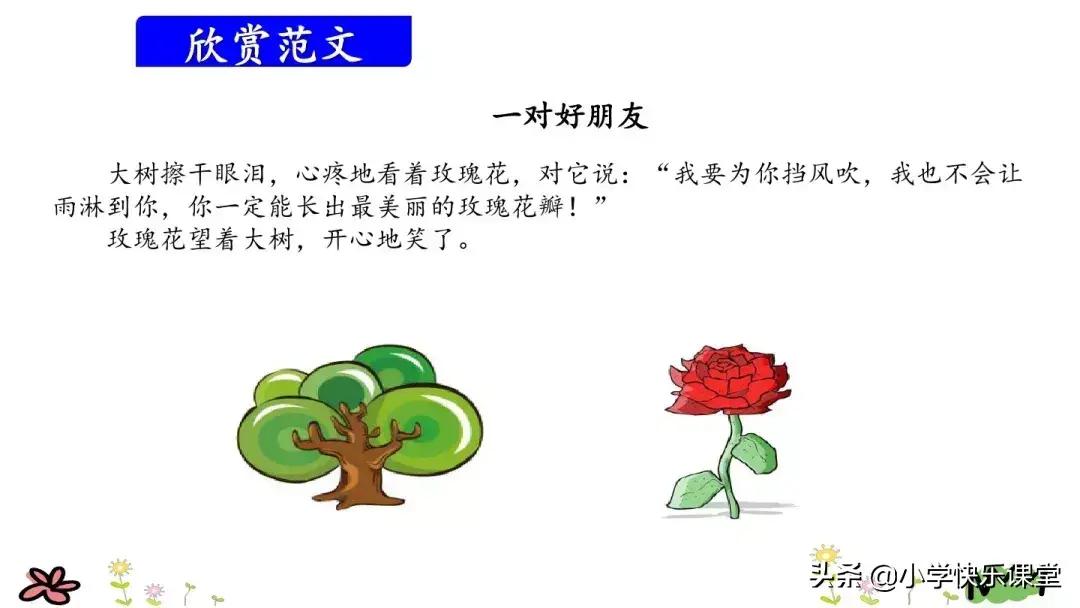 欣赏范文

一对好朋友

大树擦干眼泪，心疼地看着玫瑰花，对它说：“我要为你挡风吹，我也不会让雨淋到你，你一定能长出最美丽的玫瑰花瓣！”

玫瑰花望着大树，开心地笑了。

头条 @小学快乐课堂